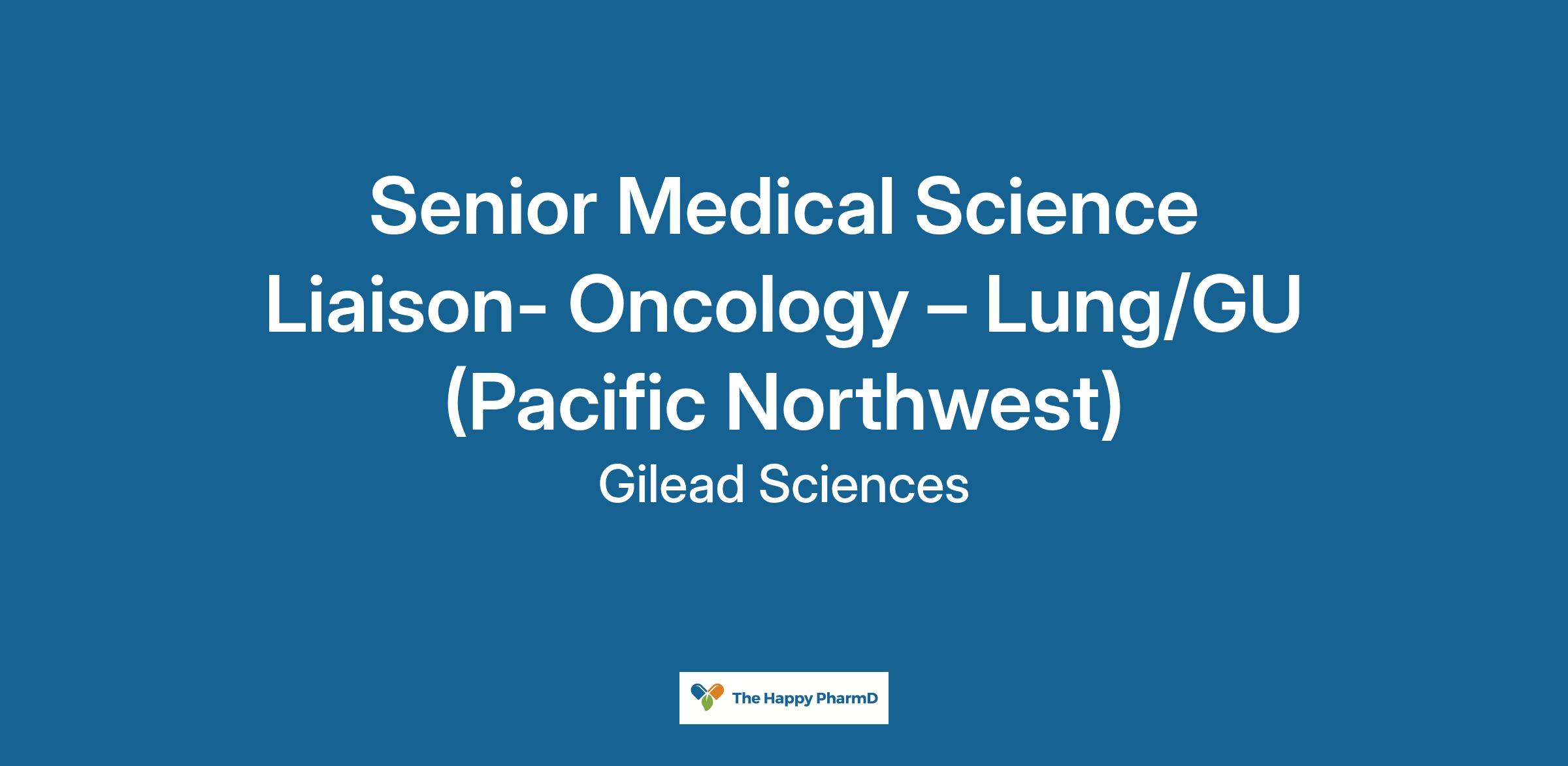 Senior Medical Science Liaison- Oncology – Lung/GU (Pacific Northwest)

Gilead Sciences

The Happy PharmD